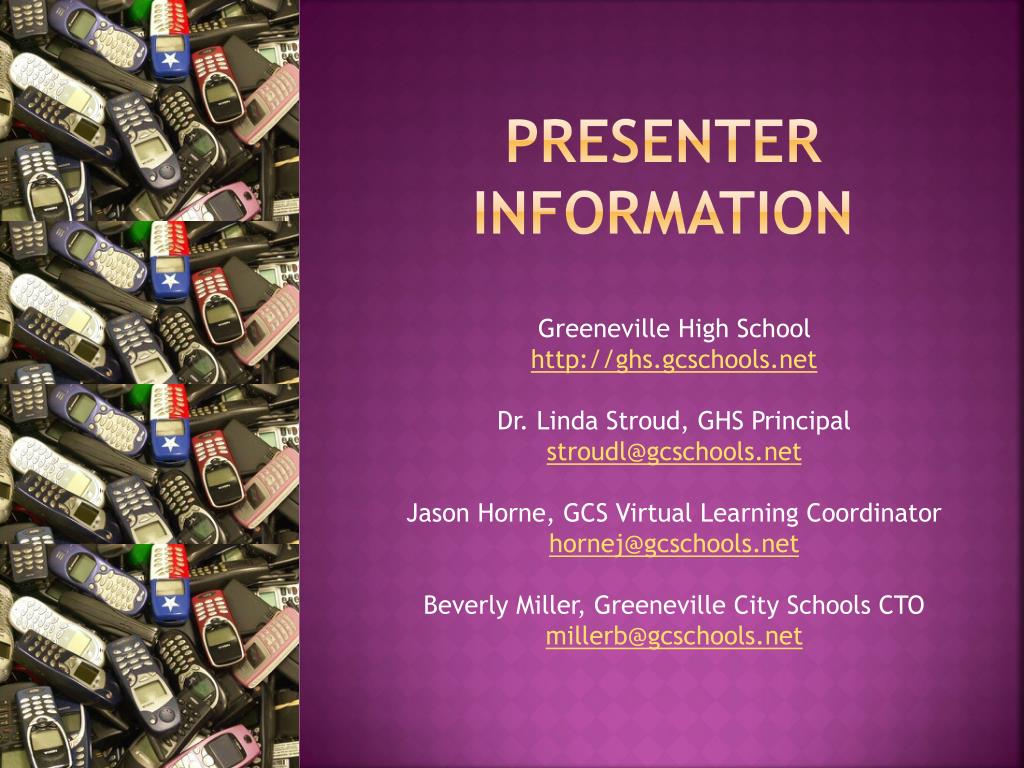 PRESENTER INFORMATION

Greeneville High School
http://ghs.gcschools.net

Dr. Linda Stroud, GHS Principal
stroudl@gcschools.net

Jason Horne, GCS Virtual Learning Coordinator
hornej@gcschools.net

Beverly Miller, Greeneville City Schools CTO
millerb@gcschools.net